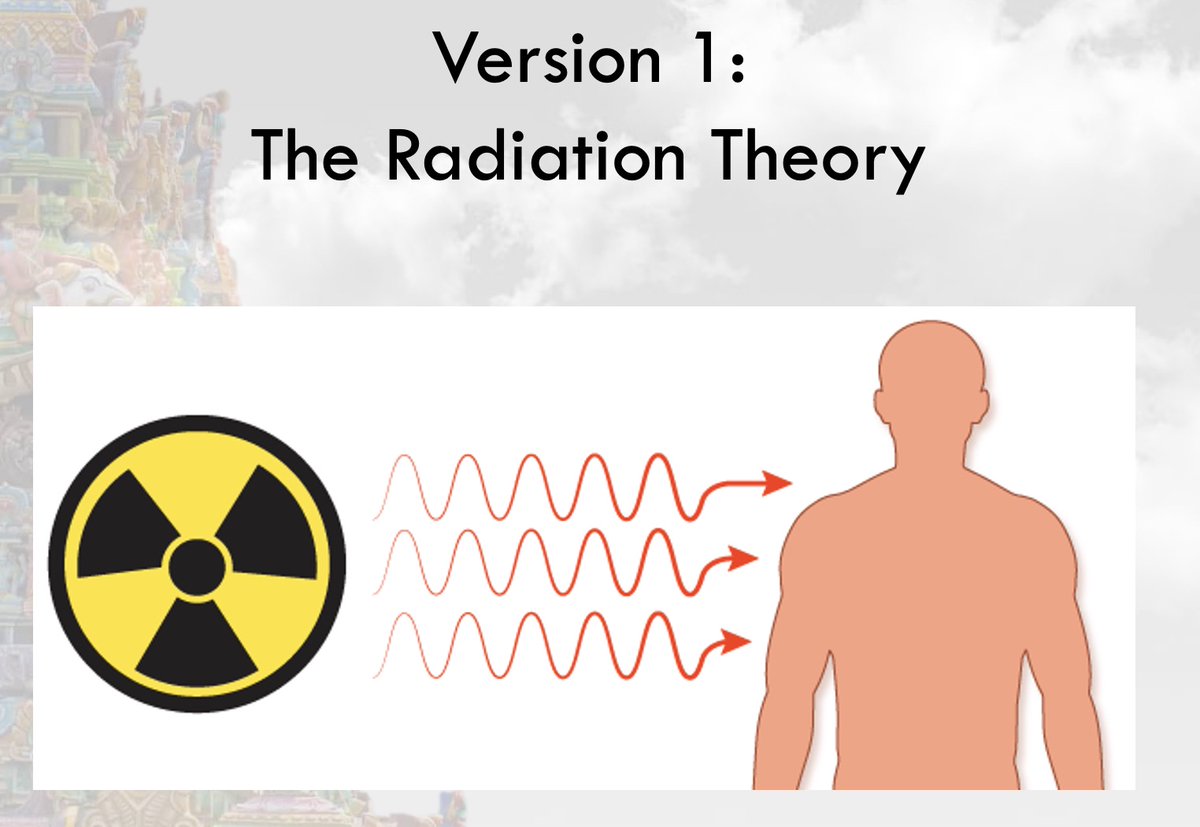 Version 1:
The Radiation Theory